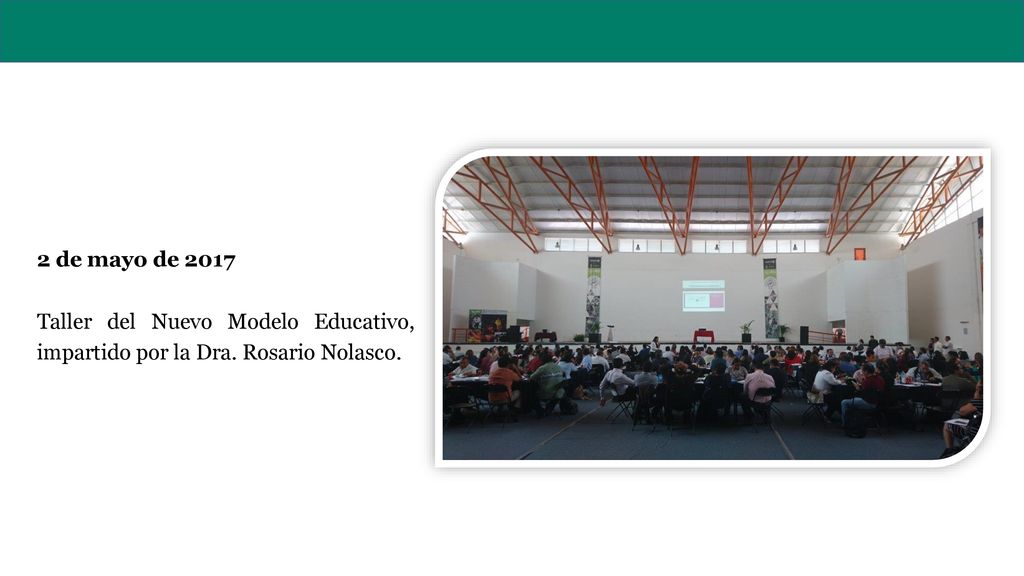 2 de mayo de 2017

Taller del Nuevo Modelo Educativo, impartido por la Dra. Rosario Nolasco.